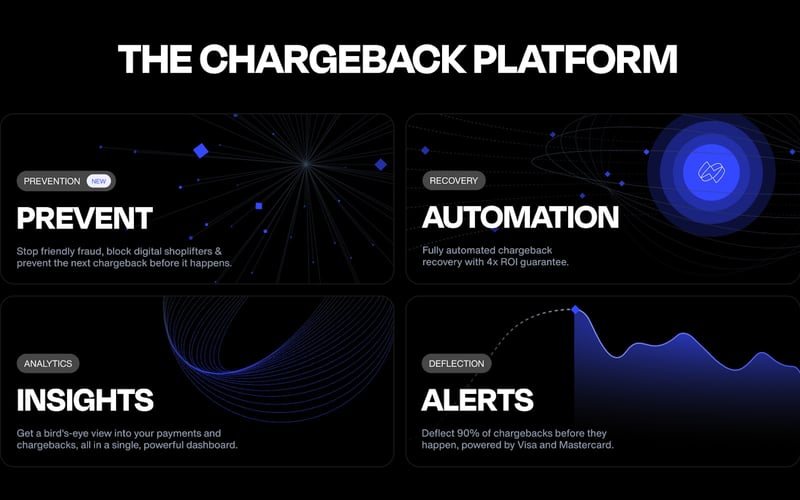 THE CHARGEBACK PLATFORM

PREVENTION NEW

PREVENT

Stop friendly fraud, block digital shoplifters & prevent the next chargeback before it happens.

RECOVERY

AUTOMATION

Fully automated chargeback recovery with 4x ROI guarantee.

ANALYTICS

INSIGHTS

Get a bird's-eye view into your payments and chargebacks, all in a single, powerful dashboard.

DEFLECTION

ALERTS

Deflect 90% of chargebacks before they happen, powered by Visa and Mastercard.